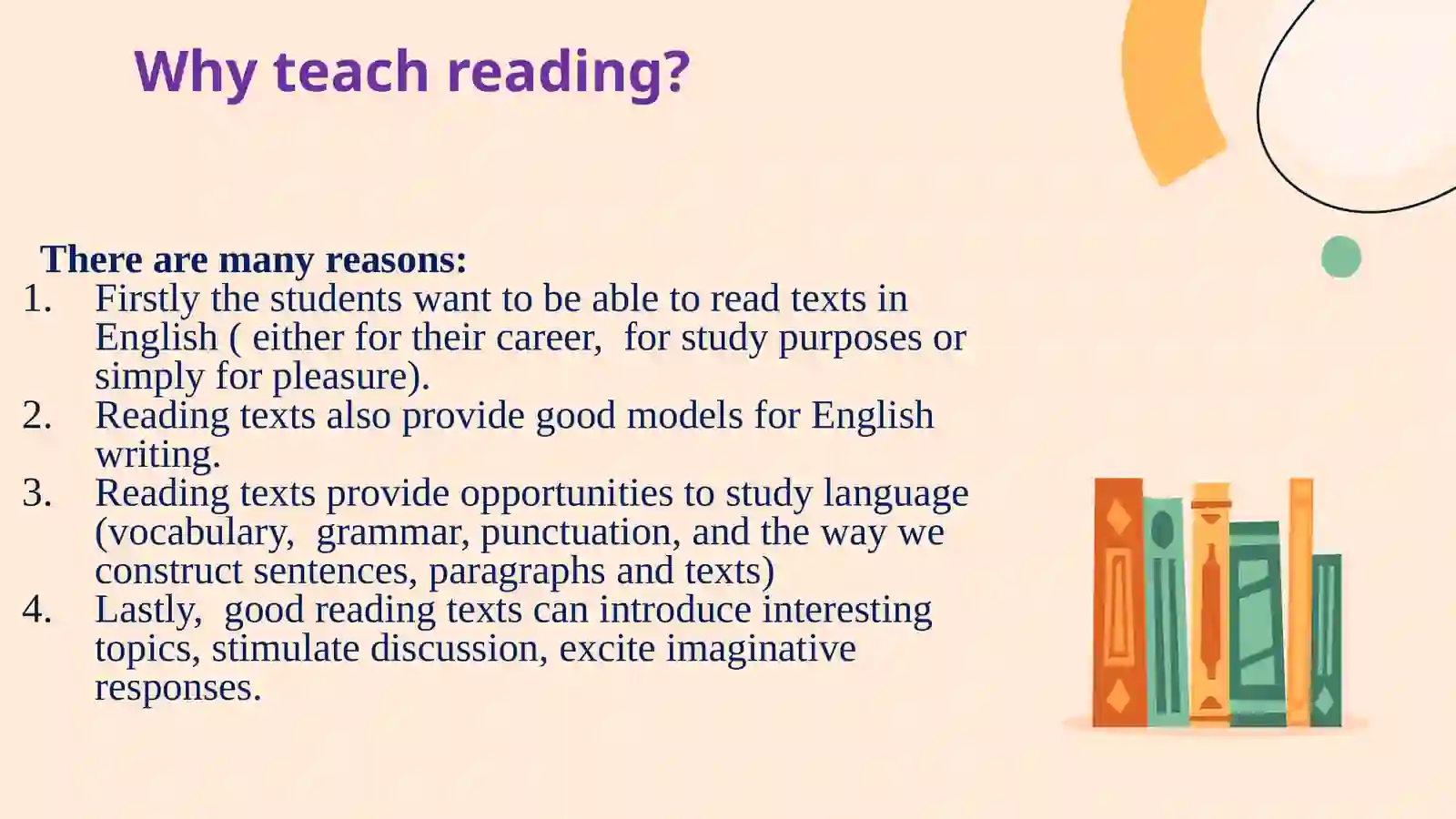 Why teach reading?

There are many reasons:
1. Firstly the students want to be able to read texts in English ( either for their career, for study purposes or simply for pleasure).
2. Reading texts also provide good models for English writing.
3. Reading texts provide opportunities to study language (vocabulary, grammar, punctuation, and the way we construct sentences, paragraphs and texts)
4. Lastly, good reading texts can introduce interesting topics, stimulate discussion, excite imaginative responses.